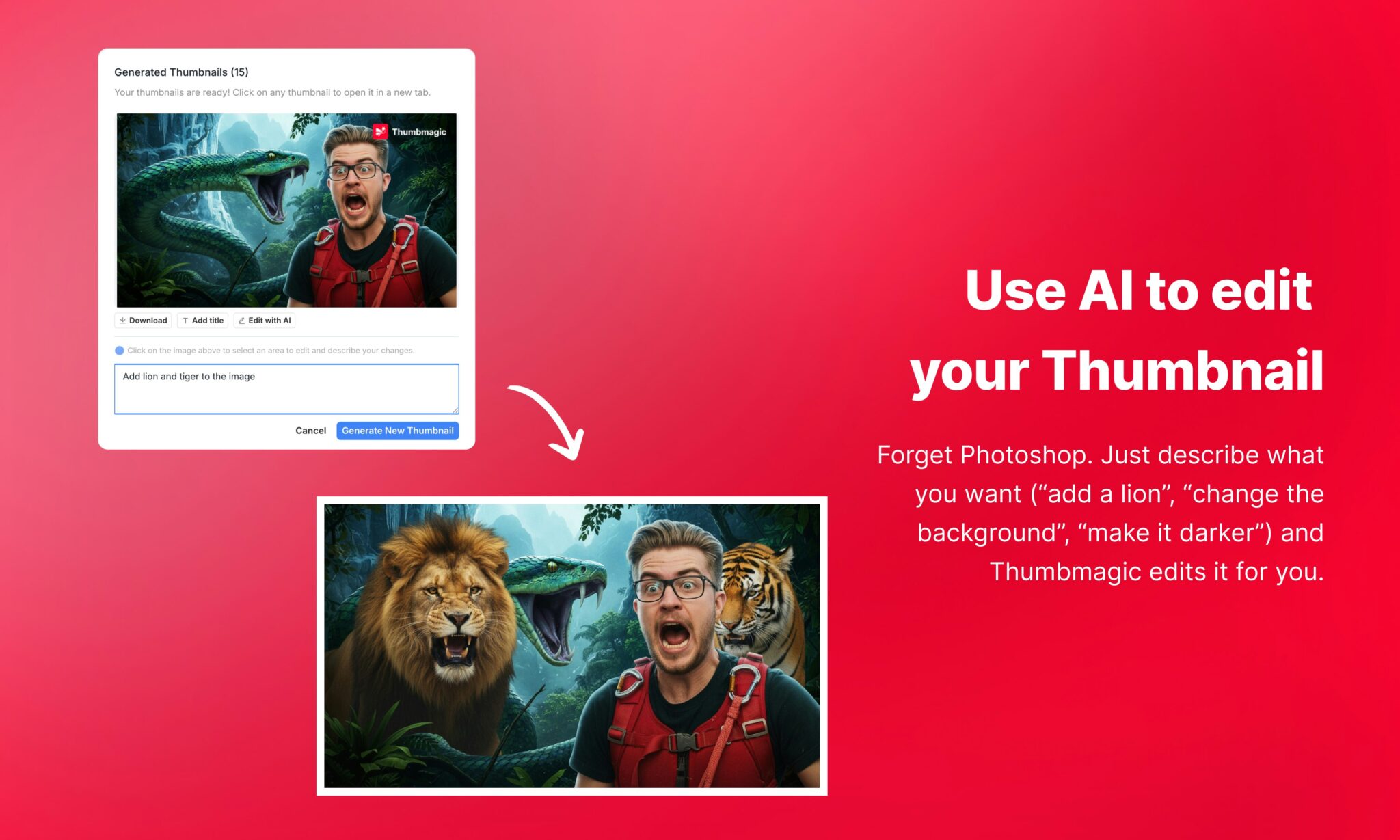 Generated Thumbnails (15)

Your thumbnails are ready! Click on any thumbnail to open it in a new tab.

Thumbmagic

Download Add title Edit with AI

Click on the image above to select an area to edit and describe your changes.

Add lion and tiger to the image

Cancel Generate New Thumbnail

Use AI to edit your Thumbnail

Forget Photoshop. Just describe what you want (“add a lion”, “change the background”, “make it darker”) and Thumbmagic edits it for you.